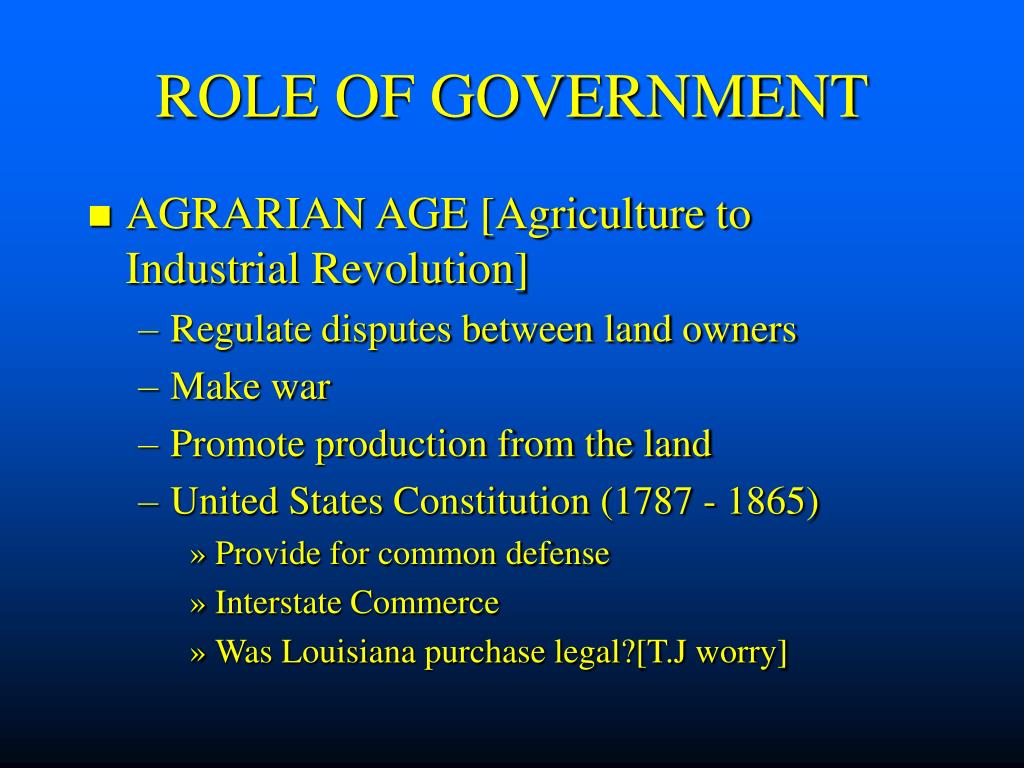 ROLE OF GOVERNMENT

■ AGRARIAN AGE [Agriculture to Industrial Revolution]
– Regulate disputes between land owners
– Make war
– Promote production from the land
– United States Constitution (1787 - 1865)
» Provide for common defense
» Interstate Commerce
» Was Louisiana purchase legal?[T.J worry]